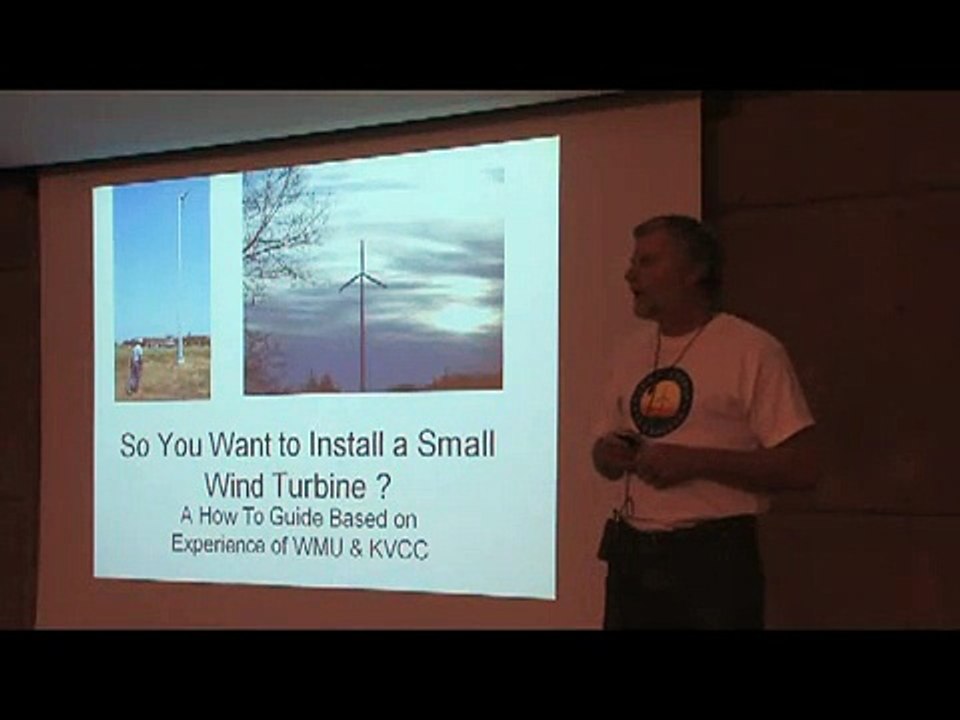 So You Want to Install a Small Wind Turbine ?

A How To Guide Based on Experiance of WMU & KVCC